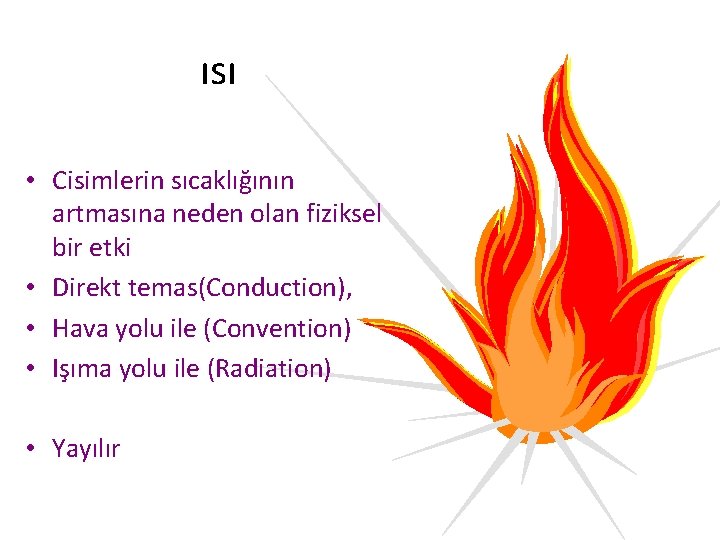 ISI

• Cisimlerin sıcaklığının artmasına neden olan fiziksel bir etki
• Direkt temas(Conduction),
• Hava yolu ile (Convention)
• Işıma yolu ile (Radiation)

• Yayılır